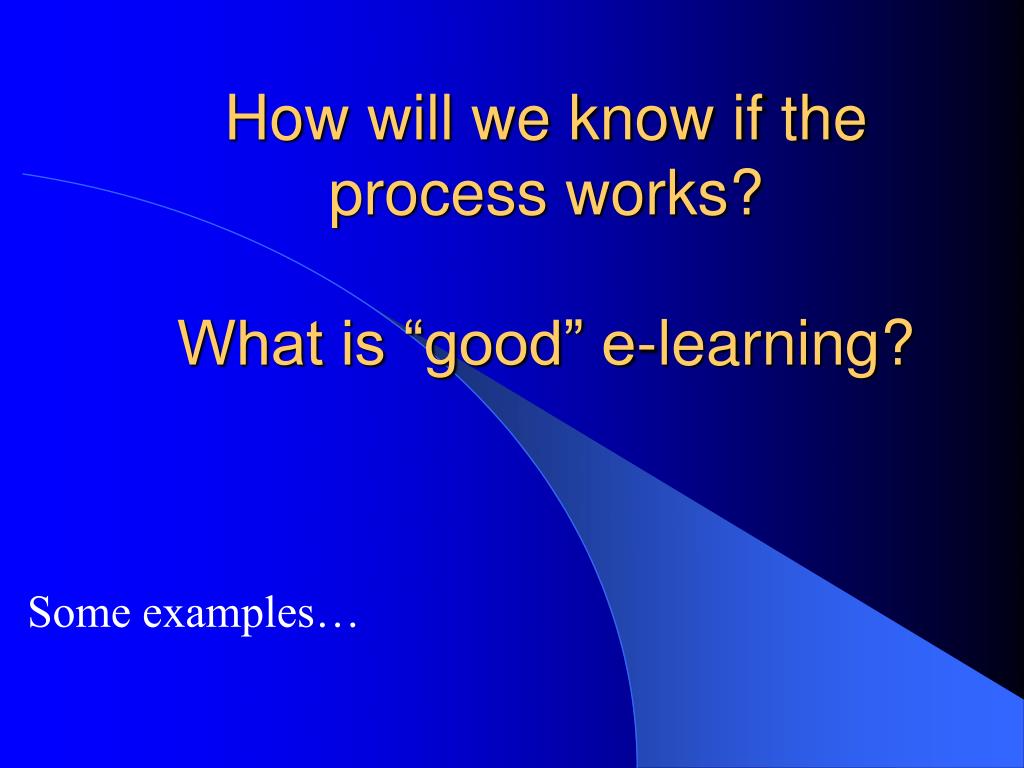 How will we know if the process works?

What is “good” e-learning?

Some examples…